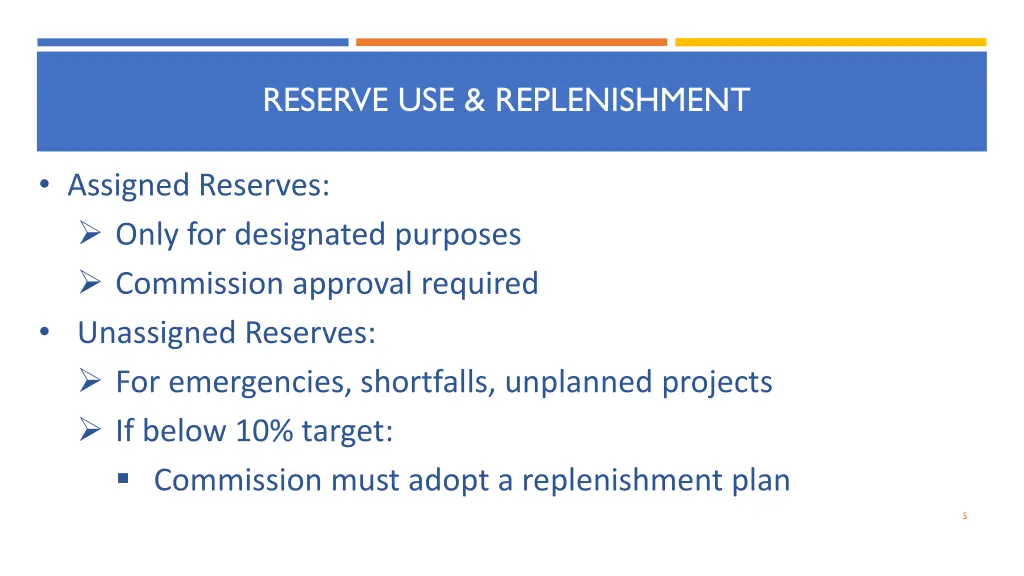 RESERVE USE & REPLENISHMENT

• Assigned Reserves:
➢ Only for designated purposes
➢ Commission approval required
• Unassigned Reserves:
➢ For emergencies, shortfalls, unplanned projects
➢ If below 10% target:
▪ Commission must adopt a replenishment plan

5